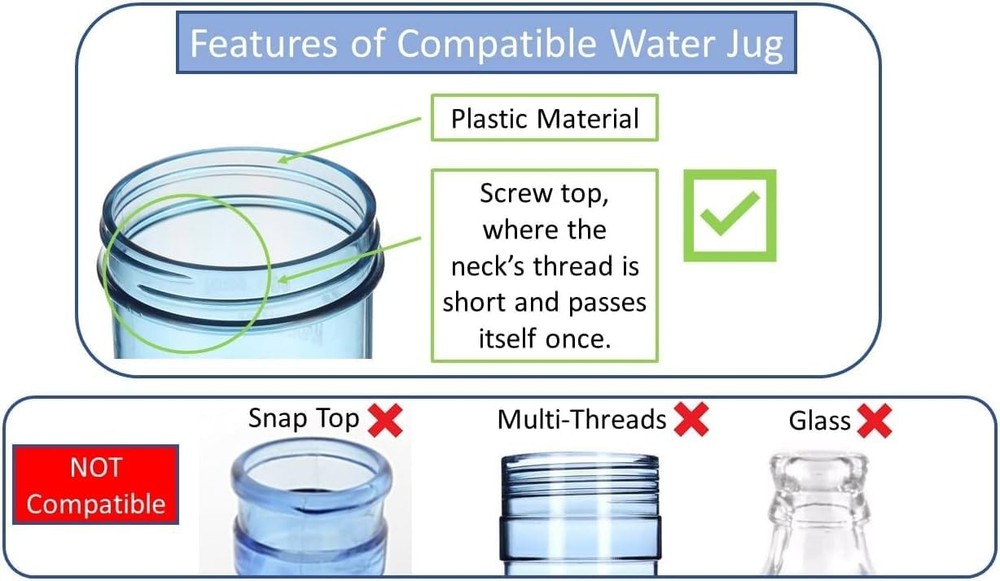 Features of Compatible Water Jug

Plastic Material

Screw top, where the neck's thread is short and passes itself once.

NOT Compatible

Snap Top

Multi-Threads

Glass